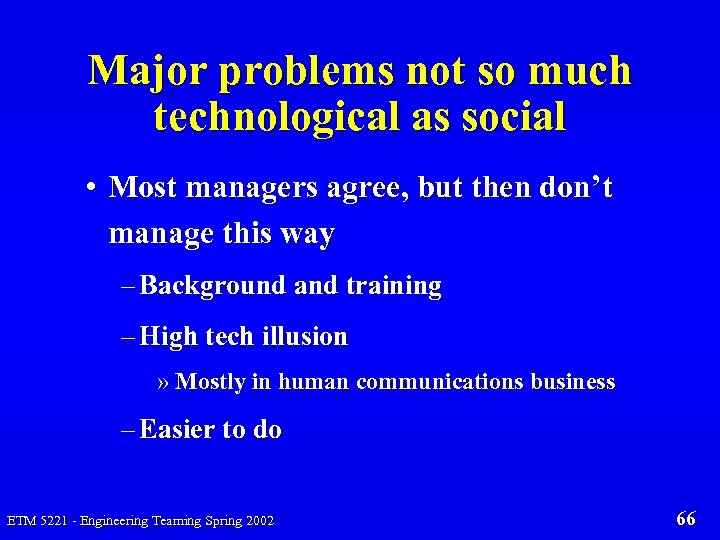 Major problems not so much technological as social

• Most managers agree, but then don't manage this way

– Background and training

– High tech illusion

» Mostly in human communications business

– Easier to do

ETM 5221 - Engineering Teaming Spring 2002

66